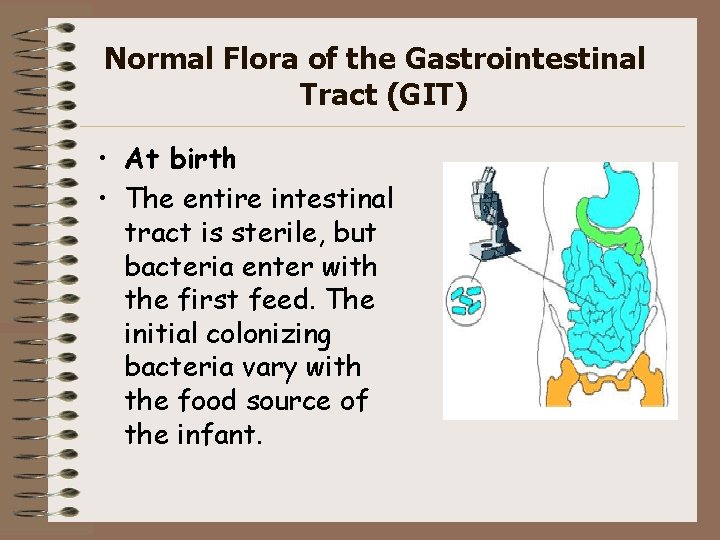 Normal Flora of the Gastrointestinal Tract (GIT)

• At birth

• The entire intestinal tract is sterile, but bacteria enter with the first feed. The initial colonizing bacteria vary with the food source of the infant.